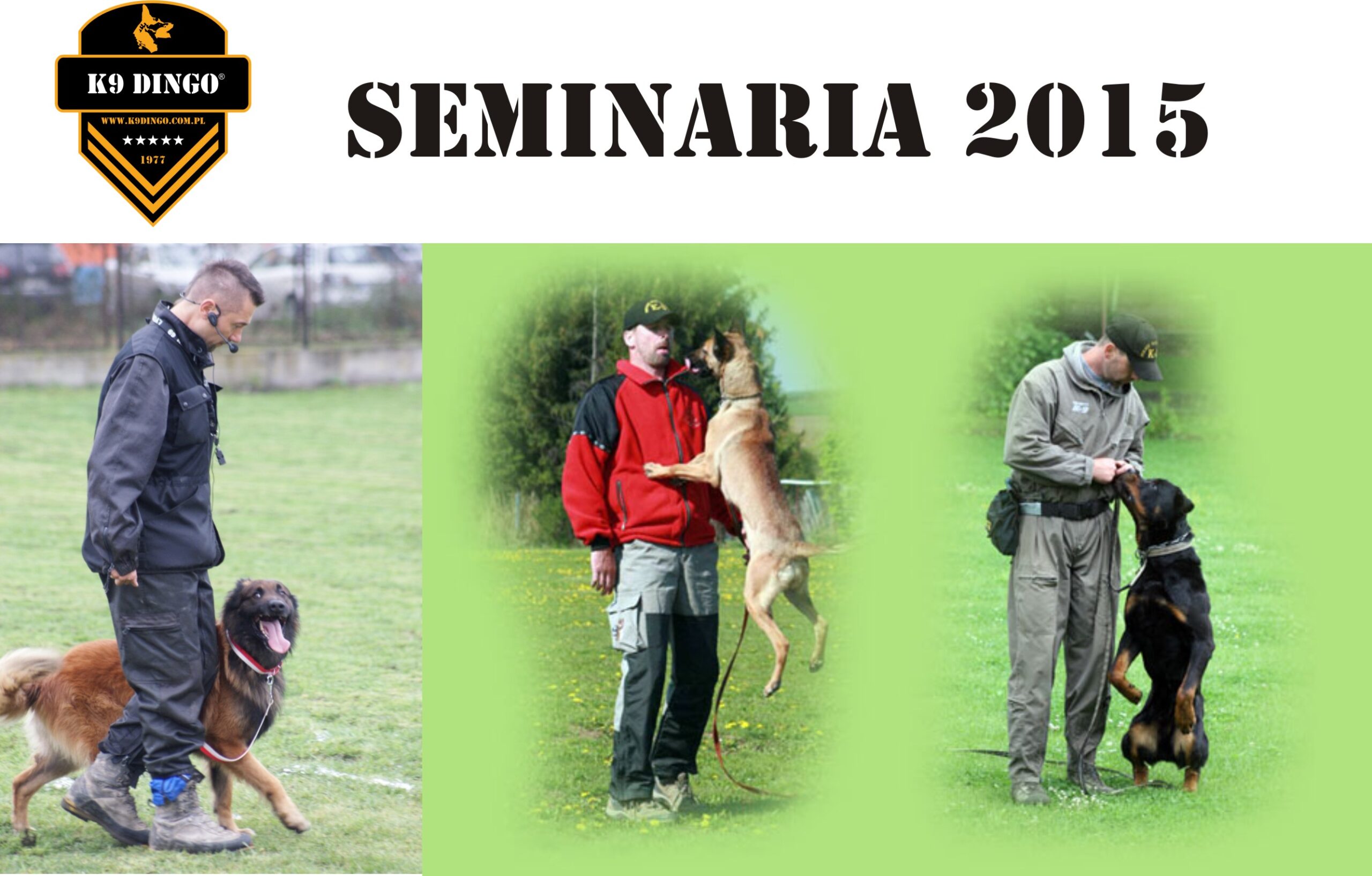 K9 DINGO®
WWW.K9DINGO.COM.PL
★★★★★
1977

SEMINARIA 2015